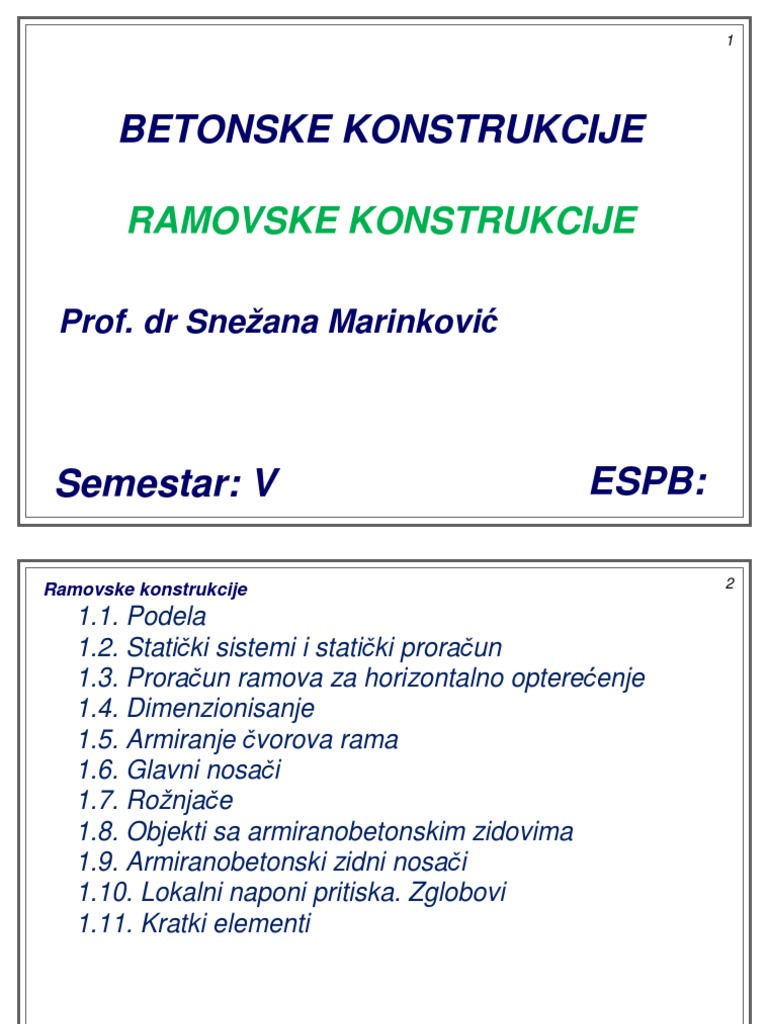 1

BETONSKE KONSTRUKCIJE

RAMOVSKE KONSTRUKCIJE

Prof. dr Snežana Marinković

Semestar: V

ESPB:

Ramovske konstrukcije

2

1.1. Podela
1.2. Statički sistemi i statički proračun
1.3. Proračun ramova za horizontalno opterećenje
1.4. Dimenzionisanje
1.5. Armiranje čvorova rama
1.6. Glavni nosači
1.7. Rožnjače
1.8. Objekti sa armiranobetonskim zidovima
1.9. Armiranobetonski zidni nosači
1.10. Lokalni naponi pritiska. Zglobovi
1.11. Kratki elementi